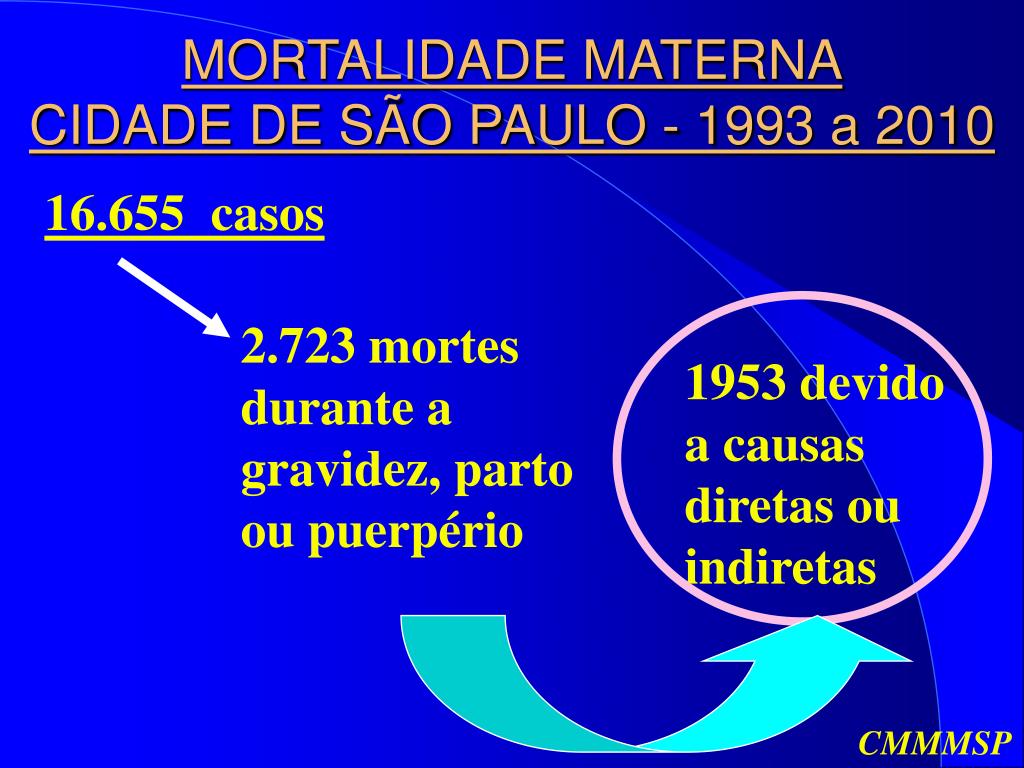 MORTALIDADE MATERNA
CIDADE DE SÃO PAULO - 1993 a 2010

16.655 casos

2.723 mortes durante a gravidez, parto ou puerpério

1953 devido a causas diretas ou indiretas

CMMMSP